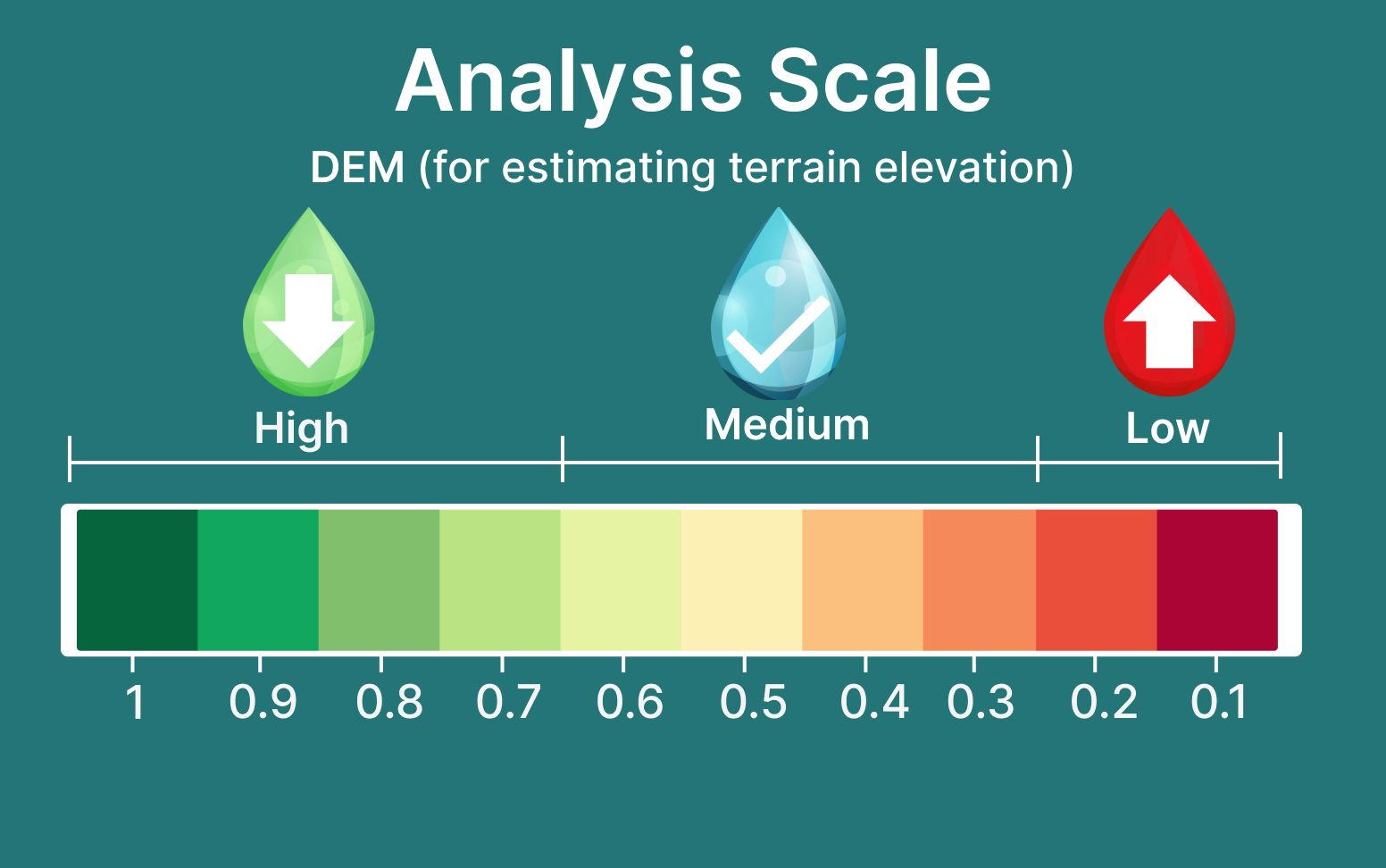 Analysis Scale

DEM (for estimating terrain elevation)

High

Medium

Low

1 0.9 0.8 0.7 0.6 0.5 0.4 0.3 0.2 0.1